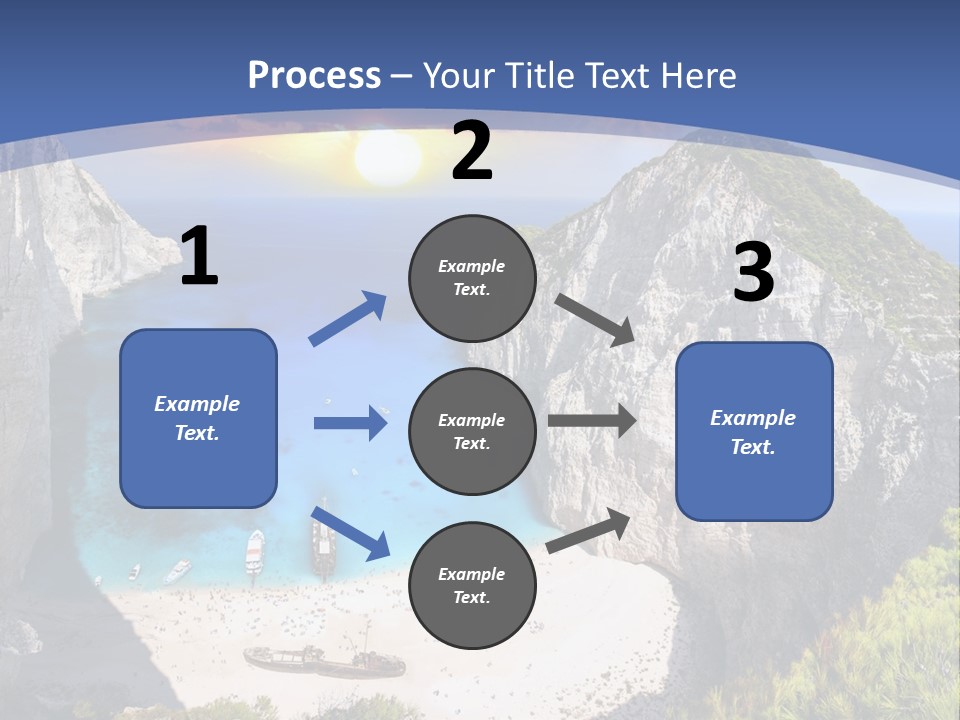 Process – Your Title Text Here

1

Example Text.

2

Example Text.

Example Text.

Example Text.

3

Example Text.